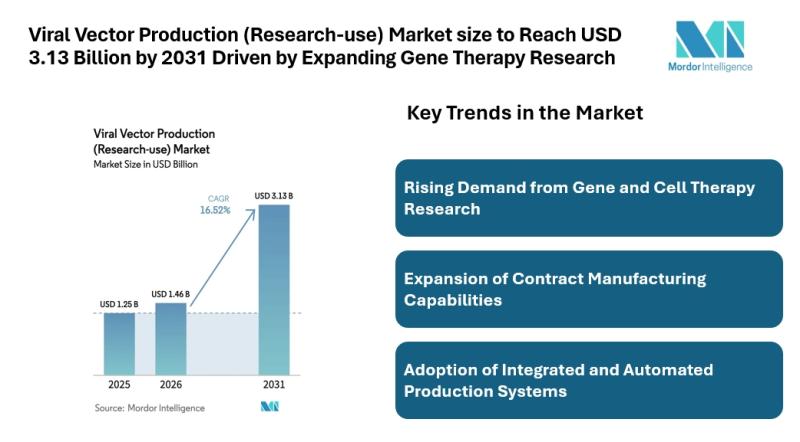 Viral Vector Production (Research-use) Market size to Reach USD 3.13 Billion by 2031 Driven by Expanding Gene Therapy Research

Mordor Intelligence

Viral Vector Production (Research-use) Market
Market Size in USD Billion

CAGR
16.52%

USD 1.25 B
USD 1.46 B
USD 3.13 B

2025
2026
2031

Source: Mordor Intelligence

Key Trends in the Market

Rising Demand from Gene and Cell Therapy Research

Expansion of Contract Manufacturing Capabilities

Adoption of Integrated and Automated Production Systems